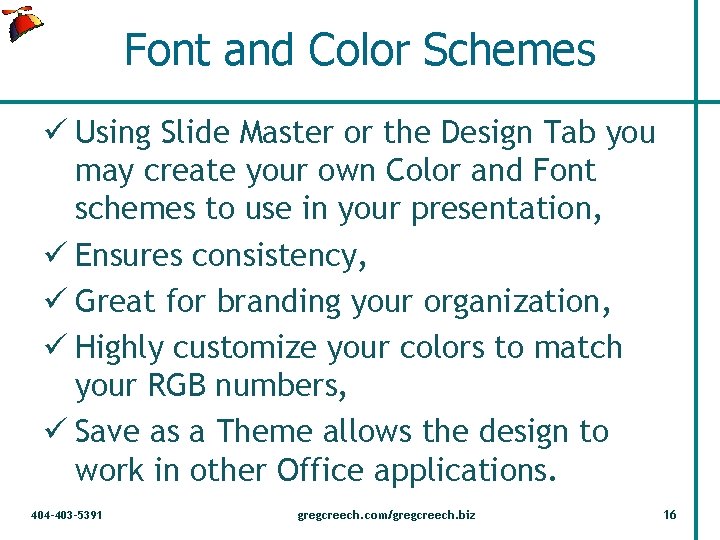 Font and Color Schemes

✓ Using Slide Master or the Design Tab you may create your own Color and Font schemes to use in your presentation,

✓ Ensures consistency,

✓ Great for branding your organization,

✓ Highly customize your colors to match your RGB numbers,

✓ Save as a Theme allows the design to work in other Office applications.

404-403-5391 gregcreech.com/gregcreech.biz 16